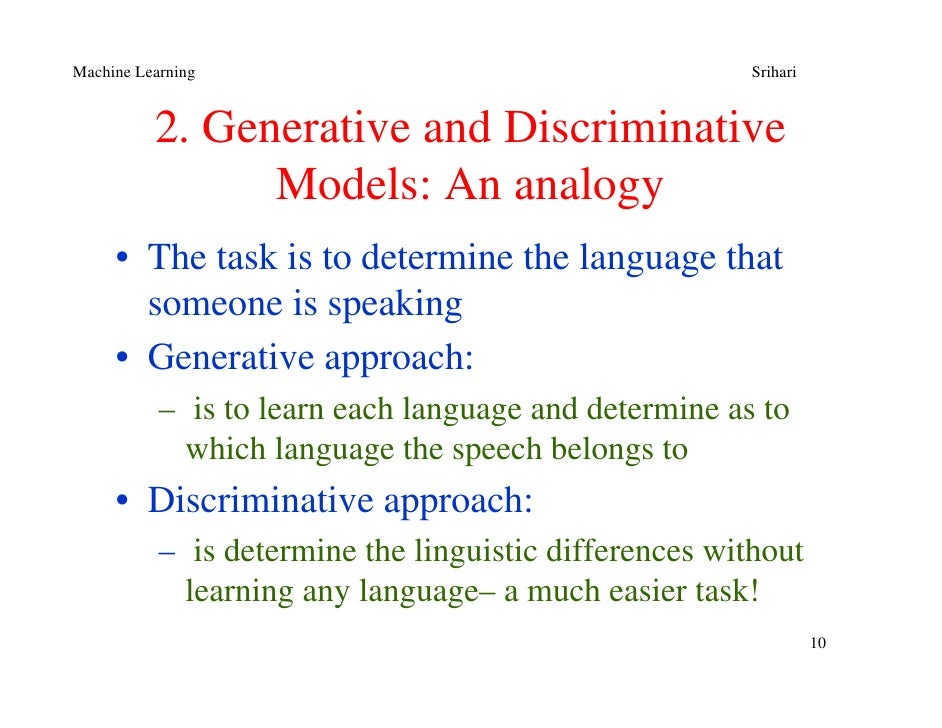 Machine Learning

Srihari

2. Generative and Discriminative Models: An analogy

• The task is to determine the language that someone is speaking
• Generative approach:
– is to learn each language and determine as to which language the speech belongs to
• Discriminative approach:
– is determine the linguistic differences without learning any language– a much easier task!

10